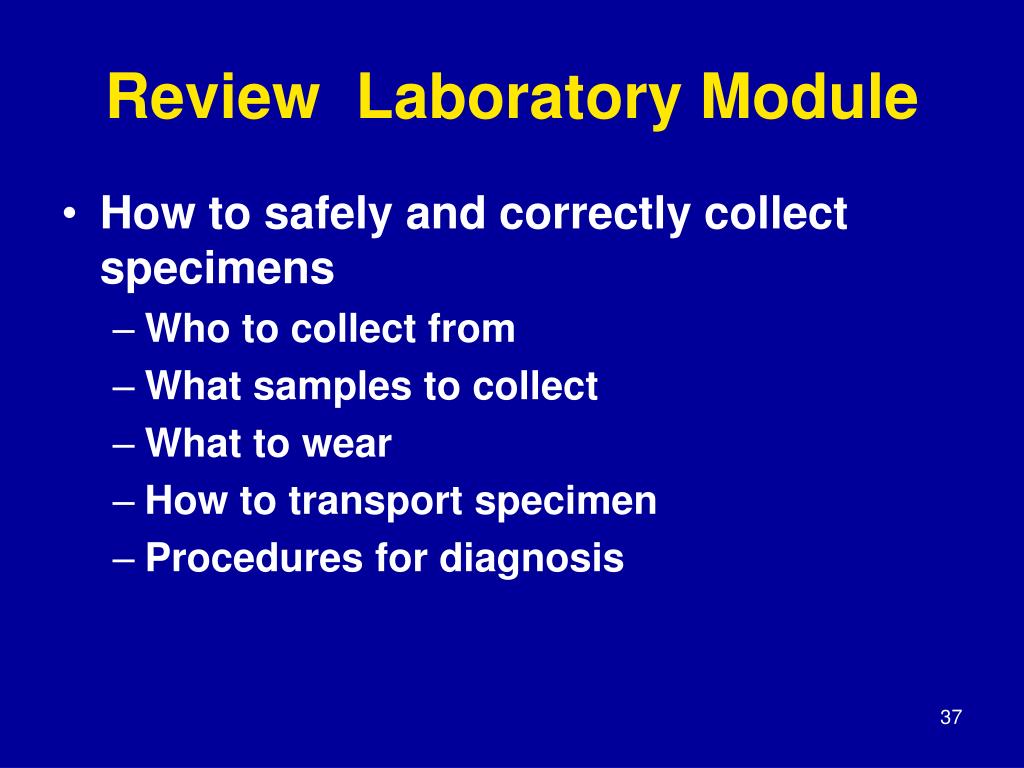 Review  Laboratory Module

• How to safely and correctly collect specimens
– Who to collect from
– What samples to collect
– What to wear
– How to transport specimen
– Procedures for diagnosis

37